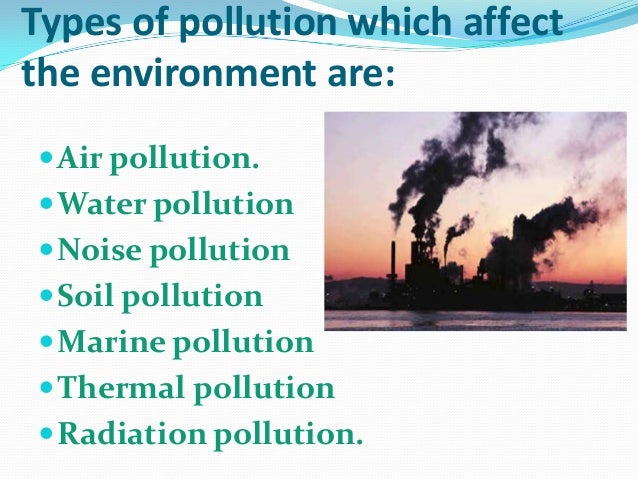 Types of pollution which affect the environment are:

- Air pollution.
- Water pollution
- Noise pollution
- Soil pollution
- Marine pollution
- Thermal pollution
- Radiation pollution.